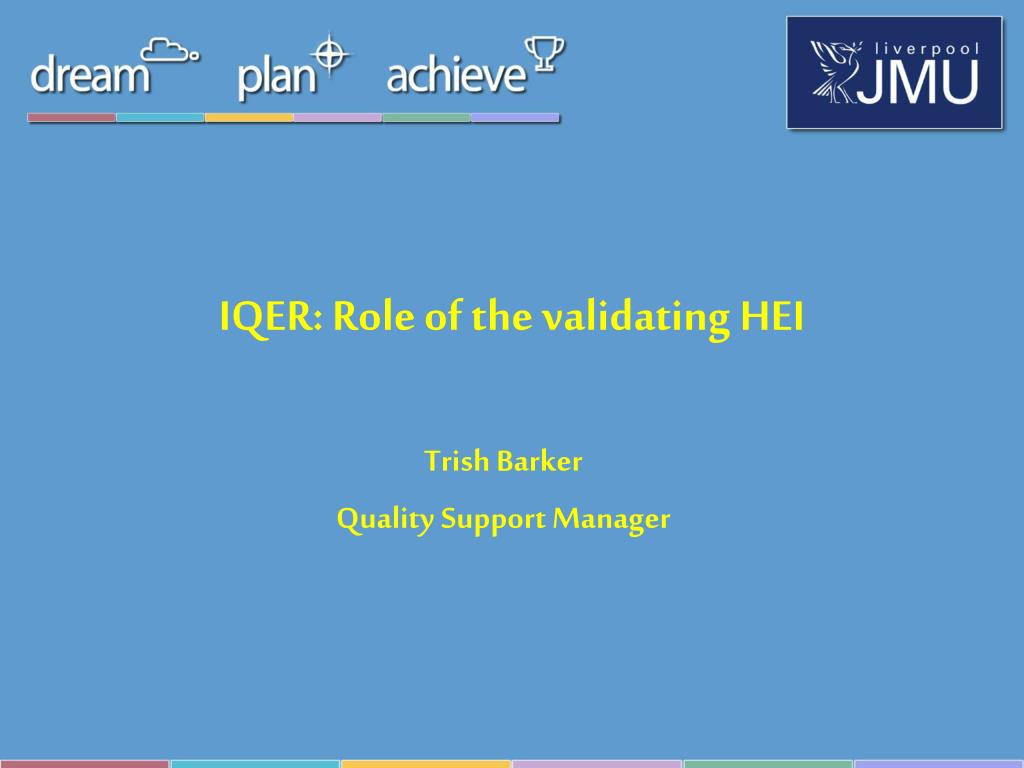 dream plan achieve

liverpool JMU

IQER: Role of the validating HEI

Trish Barker

Quality Support Manager